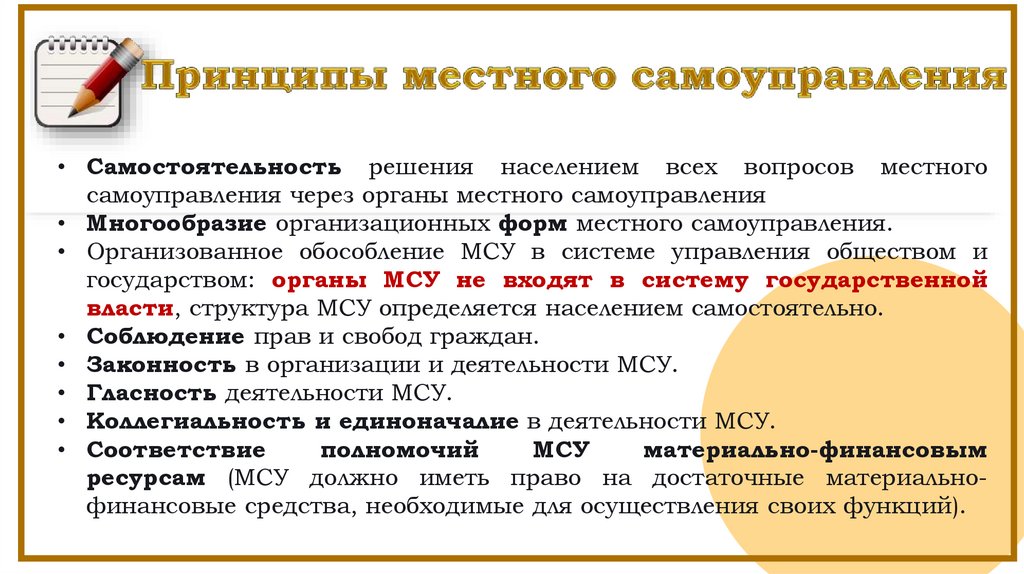 Принципы местного самоуправления

• Самостоятельность решения населением всех вопросов местного самоуправления через органы местного самоуправления
• Многообразие организационных форм местного самоуправления.
• Организованное обособление МСУ в системе управления обществом и государством: органы МСУ не входят в систему государственной власти, структура МСУ определяется населением самостоятельно.
• Соблюдение прав и свобод граждан.
• Законность в организации и деятельности МСУ.
• Гласность деятельности МСУ.
• Коллегиальность и единоначалие в деятельности МСУ.
• Соответствие полномочий МСУ материально-финансовым ресурсам (МСУ должно иметь право на достаточные материально-финансовые средства, необходимые для осуществления своих функций).